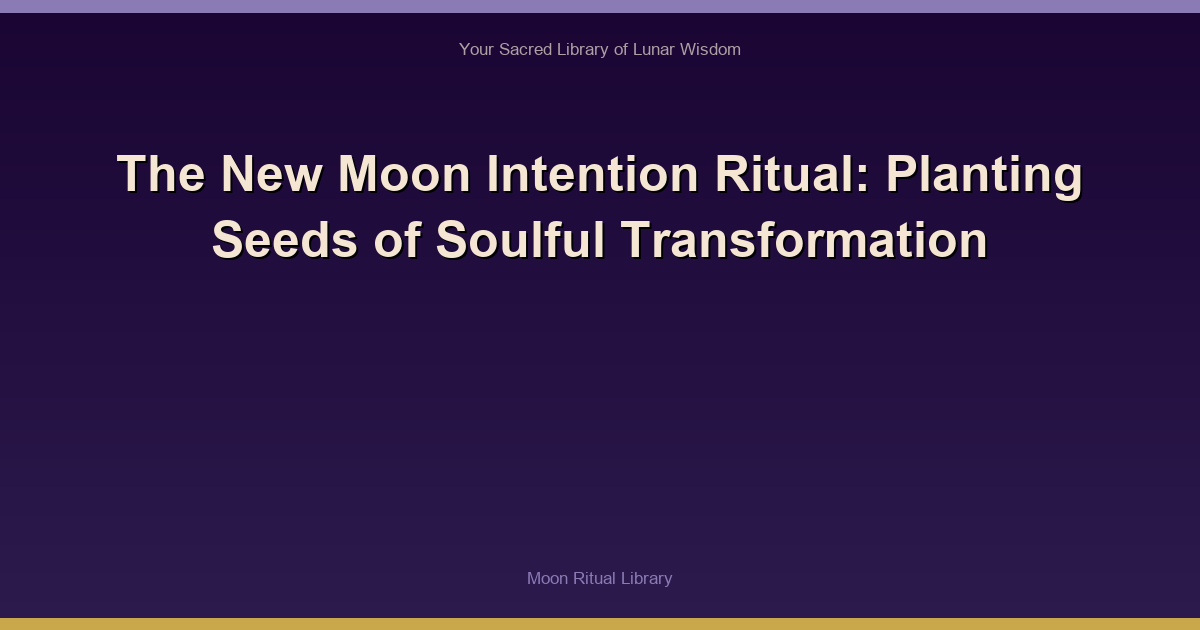 Your Sacred Library of Lunar Wisdom

The New Moon Intention Ritual: Planting Seeds of Soulful Transformation

Moon Ritual Library